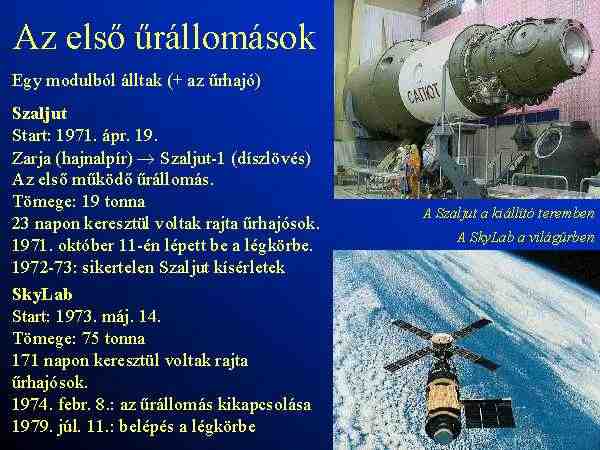 Az első űrállomások

Egy modulból álltak (+ az űrhajó)

Szaljut
Start: 1971. ápr. 19.
Zarja (hajnalpír) → Szaljut-1 (díszlövés)
Az első működő űrállomás.
Tömege: 19 tonna
23 napon keresztül voltak rajta űrhajósok.
1971. október 11-én lépett be a légkörbe.
1972-73: sikertelen Szaljut kísérletek

SkyLab
Start: 1973. máj. 14.
Tömege: 75 tonna
171 napon keresztül voltak rajta űrhajósok.
1974. febr. 8.: az űrállomás kikapcsolása
1979. júl. 11.: belépés a légkörbe

САЛЮТ

A Szaljut a kiállító teremben
A SkyLab a világűrben